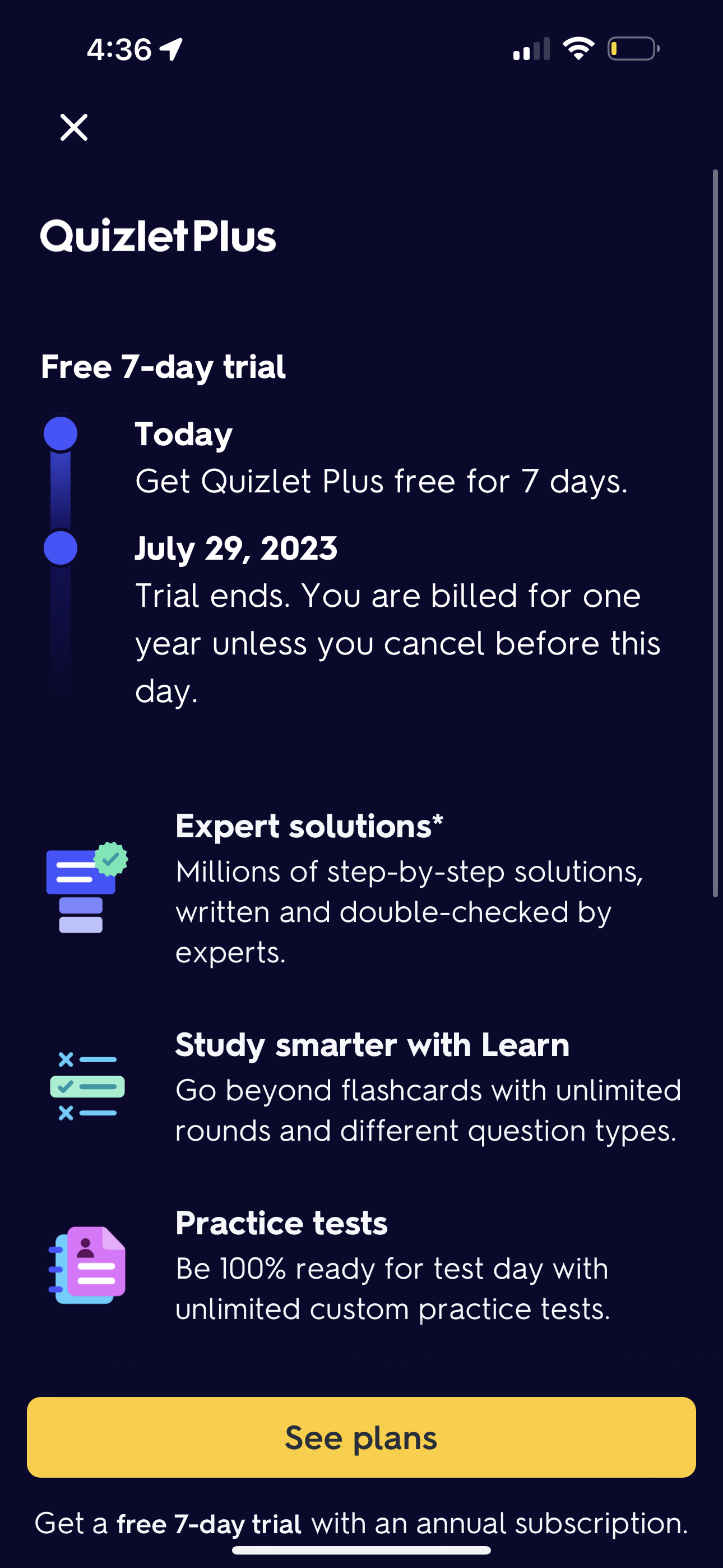 4:36

QuizletPlus

Free 7-day trial

Today
Get Quizlet Plus free for 7 days.

July 29, 2023
Trial ends. You are billed for one year unless you cancel before this day.

Expert solutions*
Millions of step-by-step solutions, written and double-checked by experts.

Study smarter with Learn
Go beyond flashcards with unlimited rounds and different question types.

Practice tests
Be 100% ready for test day with unlimited custom practice tests.

See plans

Get a free 7-day trial with an annual subscription.